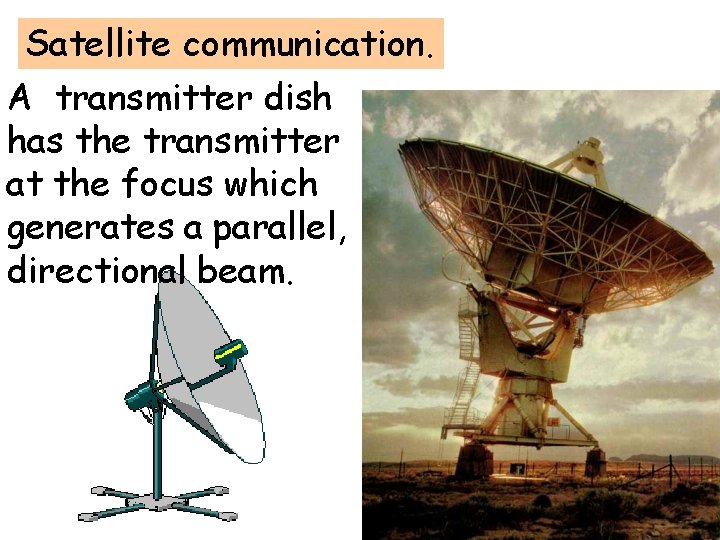 Satellite communication.

A transmitter dish has the transmitter at the focus which generates a parallel, directional beam.